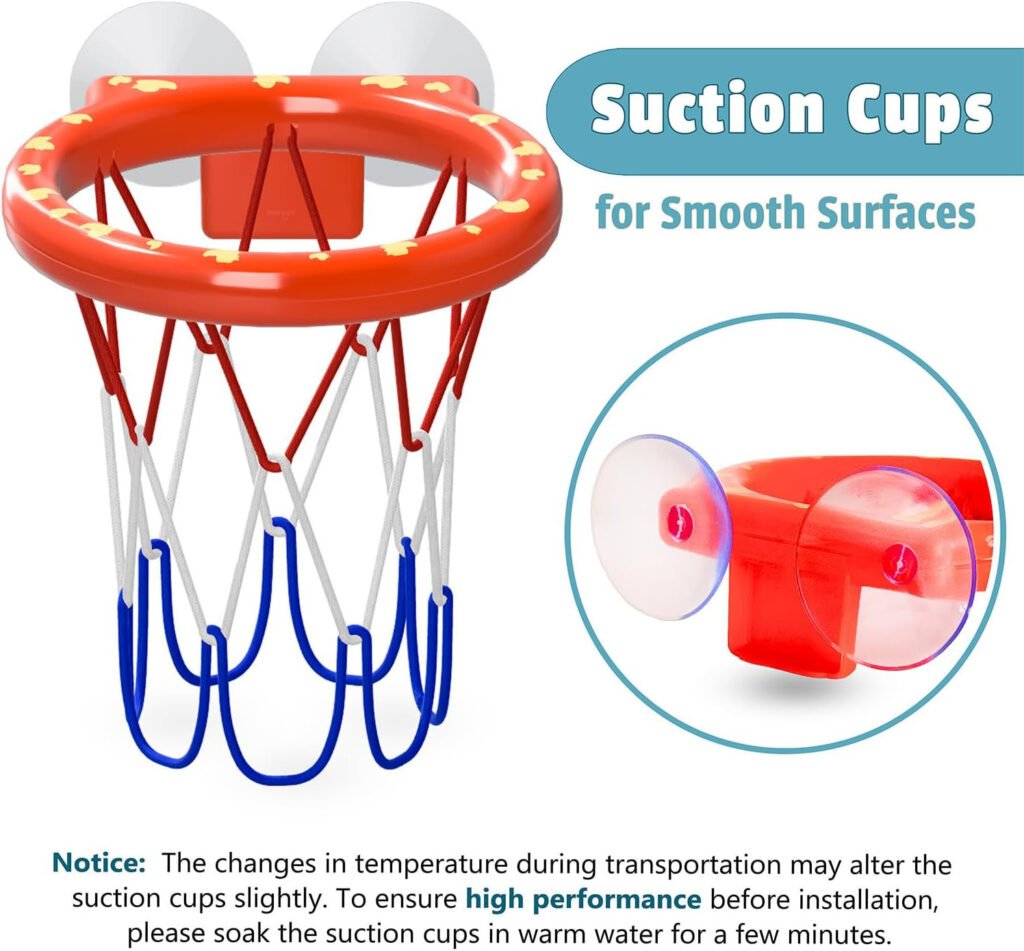 Suction Cups

for Smooth Surfaces

Notice: The changes in temperature during transportation may alter the suction cups slightly. To ensure high performance before installation, please soak the suction cups in warm water for a few minutes.